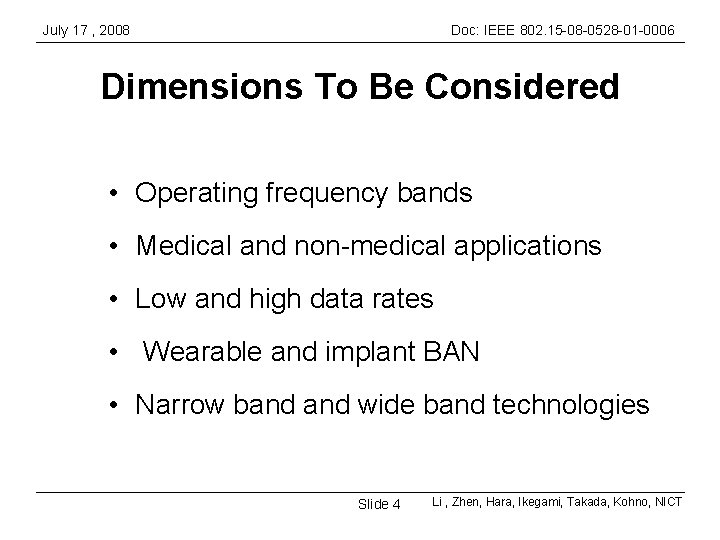 July 17 , 2008

Doc: IEEE 802.15-08-0528-01-0006

Dimensions To Be Considered

• Operating frequency bands
• Medical and non-medical applications
• Low and high data rates
• Wearable and implant BAN
• Narrow band and wide band technologies

Slide 4

Li , Zhen, Hara, Ikegami, Takada, Kohno, NICT